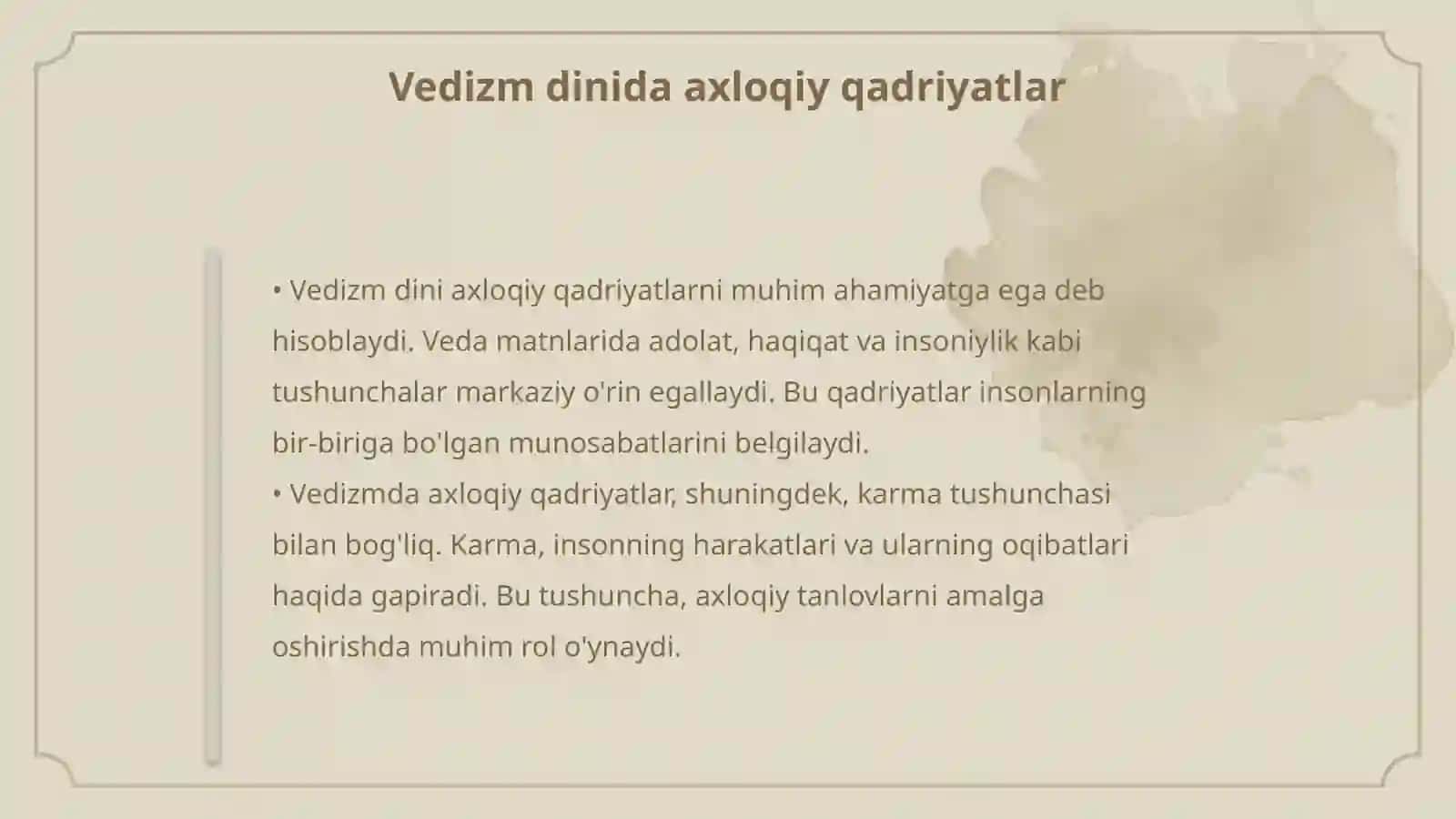 Vedizm dinida axloqiy qadriyatlar

• Vedizm dini axloqiy qadriyatlarni muhim ahamiyatga ega deb hisoblaydi. Veda matnlarida adolat, haqiqat va insoniylik kabi tushunchalar markaziy o'rin egallaydi. Bu qadriyatlar insonlarning bir-biriga bo'lgan munosabatlarini belgilaydi.
• Vedizmda axloqiy qadriyatlar, shuningdek, karma tushunchasi bilan bog'liq. Karma, insonning harakatlari va ularning oqibatlari haqida gapiradi. Bu tushuncha, axloqiy tanlovlarni amalga oshirishda muhim rol o'ynaydi.